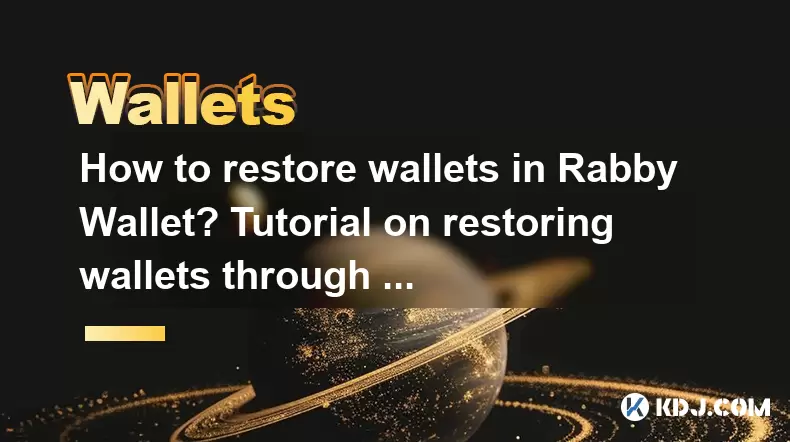 Wallets

How to restore wallets in Rabby Wallet? Tutorial on restoring wallets through ...

KDJ.COM